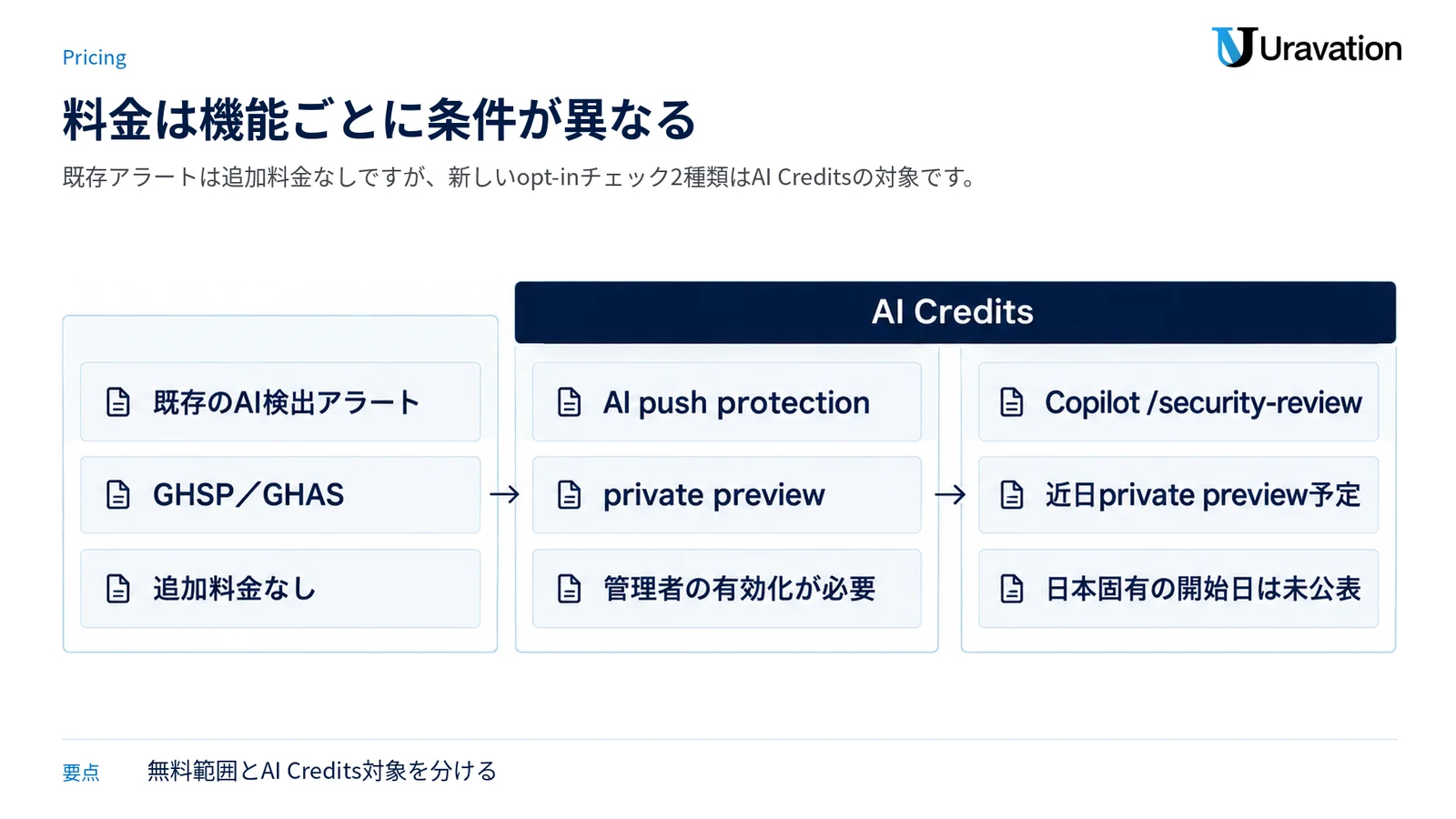 Pricing

Uravation

料金は機能ごとに条件が異なる

既存アラートは追加料金なしですが、新しいopt-inチェック2種類はAI Creditsの対象です。

既存のAI検出アラート

GHSP／GHAS

追加料金なし

→

AI Credits

AI push protection

private preview

管理者の有効化が必要

→

Copilot /security-review

近日private preview予定

日本固有の開始日は未公表

要点

無料範囲とAI Credits対象を分ける